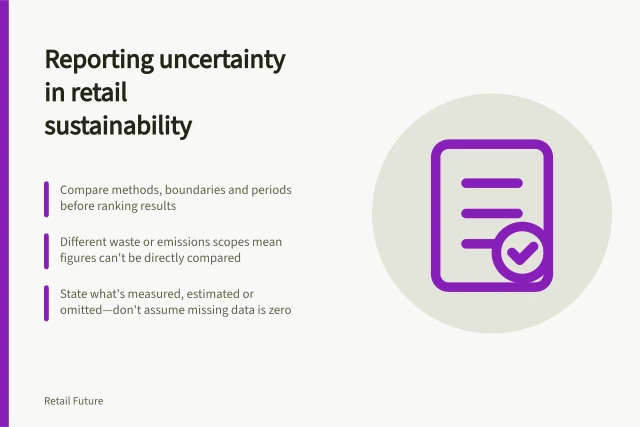 Reporting uncertainty in retail sustainability

Compare methods, boundaries and periods before ranking results

Different waste or emissions scopes mean figures can't be directly compared

State what's measured, estimated or omitted—don't assume missing data is zero

Retail Future